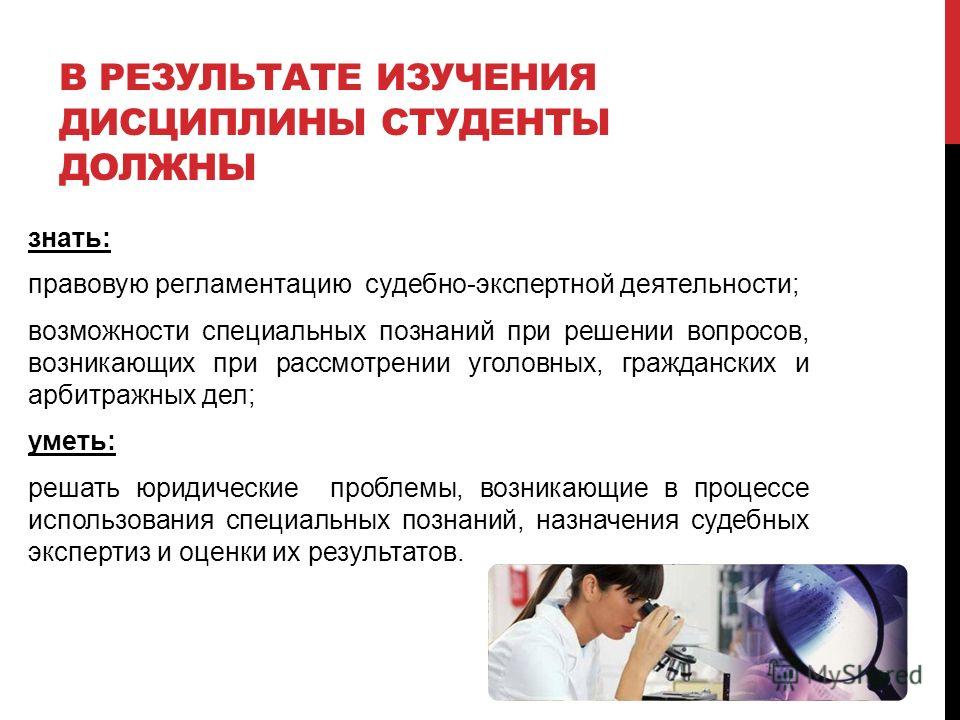 В РЕЗУЛЬТАТЕ ИЗУЧЕНИЯ ДИСЦИПЛИНЫ СТУДЕНТЫ ДОЛЖНЫ

знать:

правовую регламентацию судебно-экспертной деятельности;

возможности специальных познаний при решении вопросов, возникающих при рассмотрении уголовных, гражданских и арбитражных дел;

уметь:

решать юридические проблемы, возникающие в процессе использования специальных познаний, назначения судебных экспертиз и оценки их результатов.

MyShared